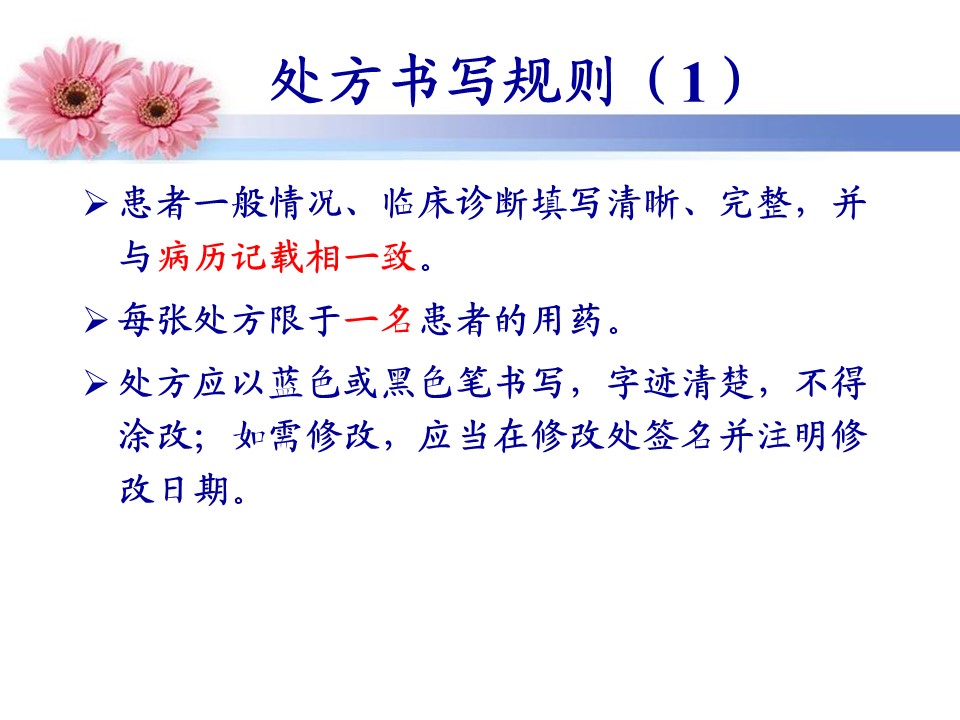 处方书写规则（1）

➢ 患者一般情况、临床诊断填写清晰、完整，并与病历记载相一致。

➢ 每张处方限于一名患者的用药。

➢ 处方应以蓝色或黑色笔书写，字迹清楚，不得涂改；如需修改，应当在修改处签名并注明修改日期。